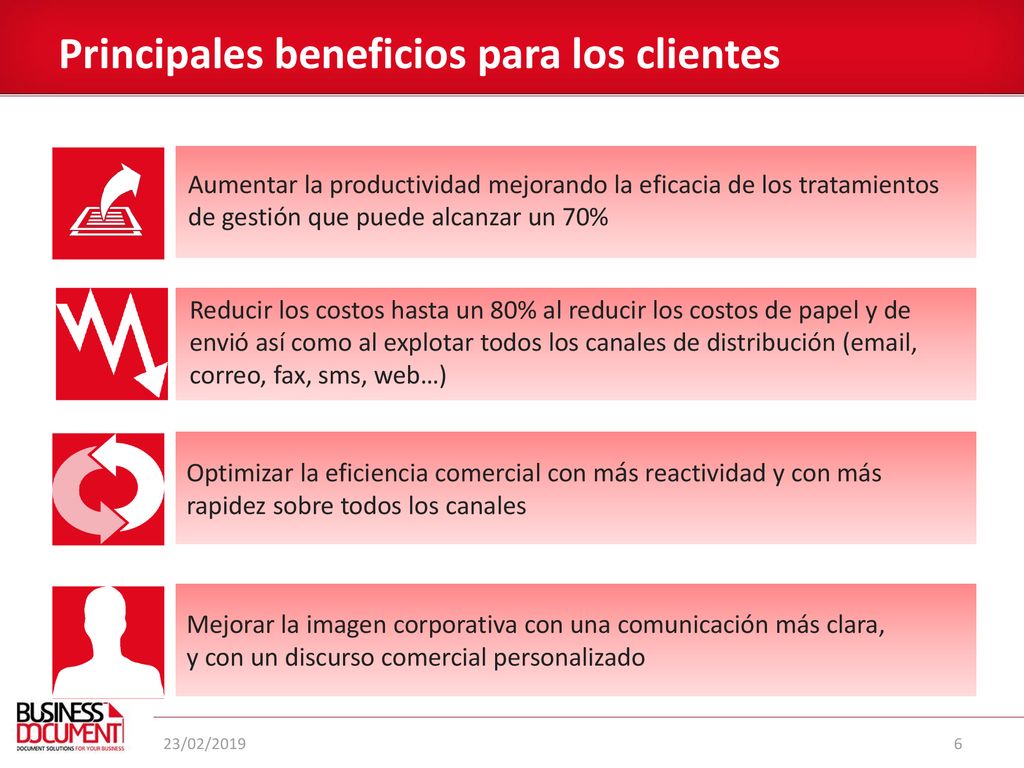 Principales beneficios para los clientes

Aumentar la productividad mejorando la eficacia de los tratamientos de gestión que puede alcanzar un 70%

Reducir los costos hasta un 80% al reducir los costos de papel y de envió así como al explotar todos los canales de distribución (email, correo, fax, sms, web…)

Optimizar la eficiencia comercial con más reactividad y con más rapidez sobre todos los canales

Mejorar la imagen corporativa con una comunicación más clara, y con un discurso comercial personalizado

BUSINESS DOCUMENT
DOCUMENT SOLUTIONS FOR YOUR BUSINESS

23/02/2019

6